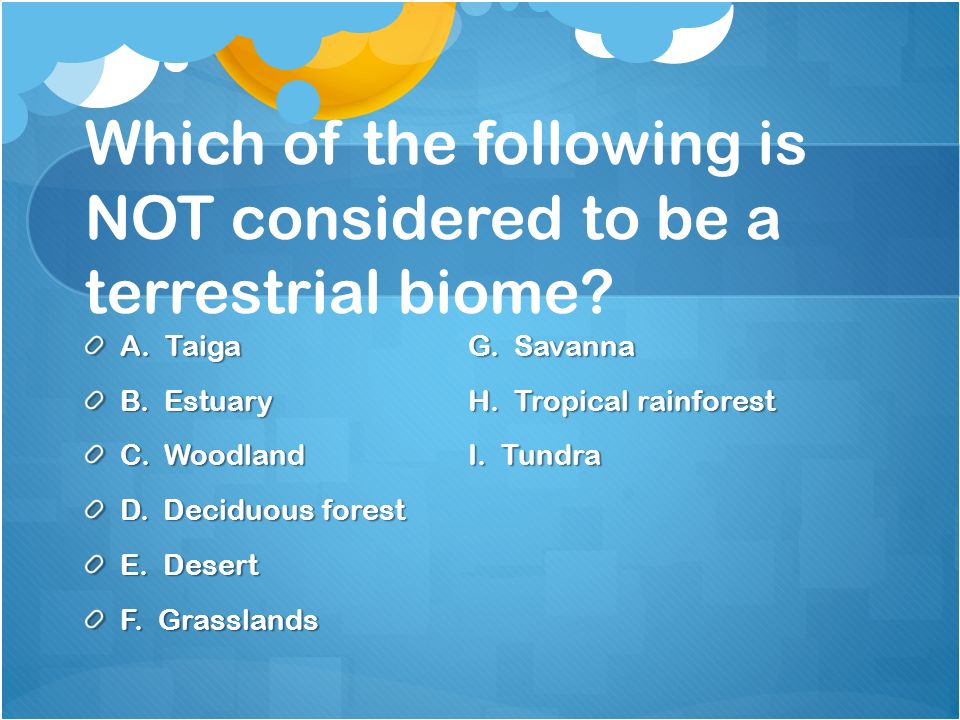 Which of the following is NOT considered to be a terrestrial biome?

A. Taiga

B. Estuary

C. Woodland

D. Deciduous forest

E. Desert

F. Grasslands

G. Savanna

H. Tropical rainforest

I. Tundra